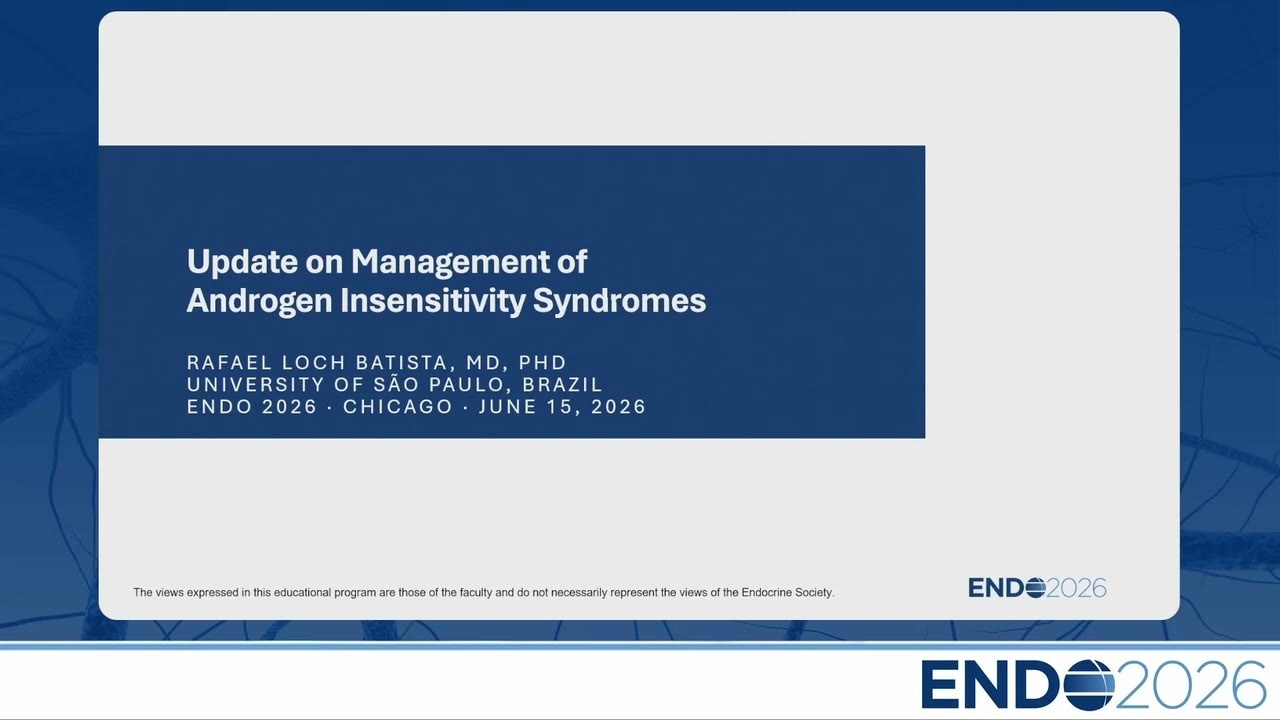 Update on Management of Androgen Insensitivity Syndromes

RAFAEL LOCH BATISTA, MD, PHD
UNIVERSITY OF SÃO PAULO, BRAZIL
ENDO 2026 · CHICAGO · JUNE 15, 2026

The views expressed in this educational program are those of the faculty and do not necessarily represent the views of the Endocrine Society.

ENDO2026

ENDO2026